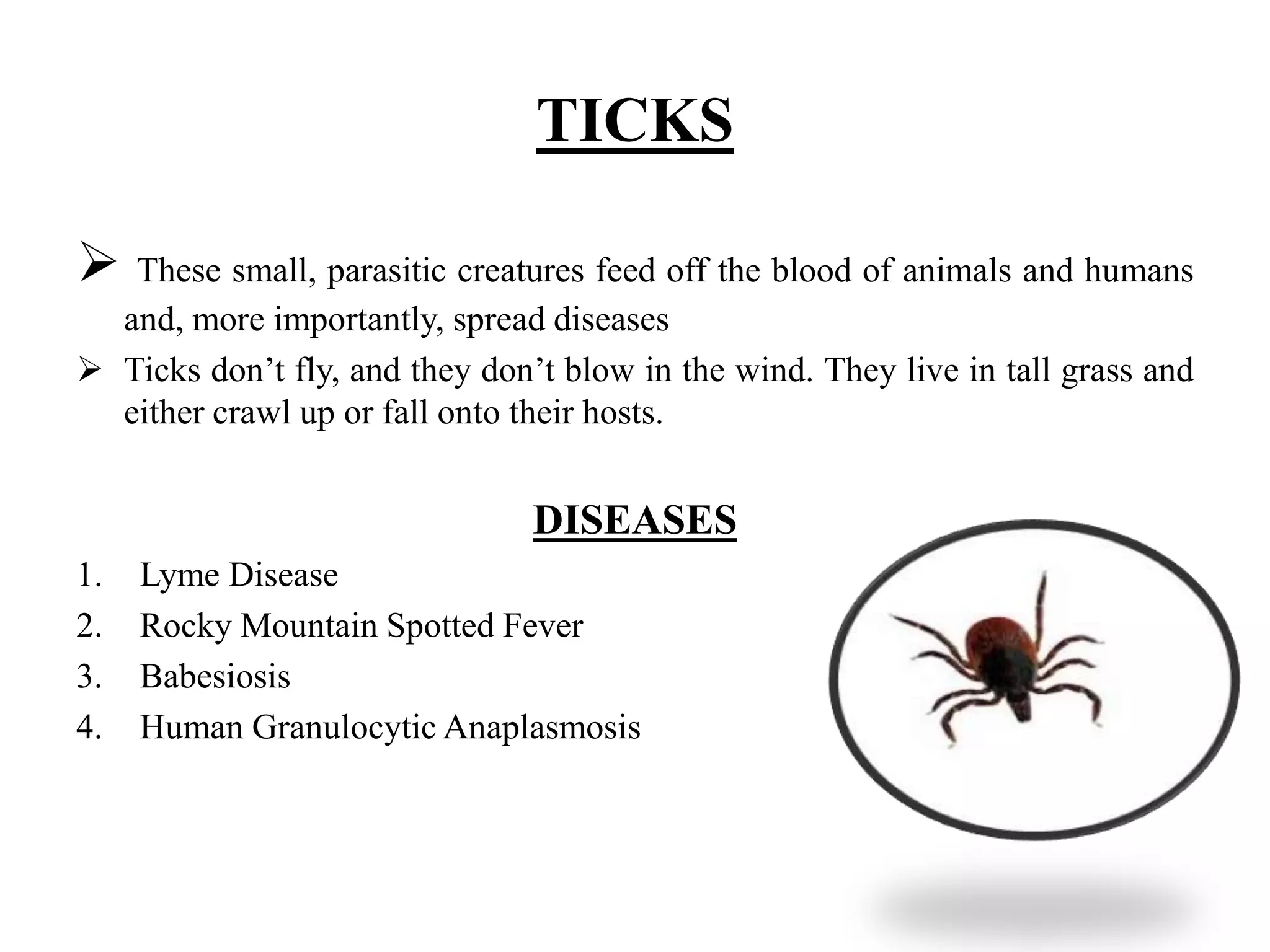 TICKS

➢ These small, parasitic creatures feed off the blood of animals and humans and, more importantly, spread diseases

➢ Ticks don’t fly, and they don’t blow in the wind. They live in tall grass and either crawl up or fall onto their hosts.

DISEASES

1. Lyme Disease
2. Rocky Mountain Spotted Fever
3. Babesiosis
4. Human Granulocytic Anaplasmosis